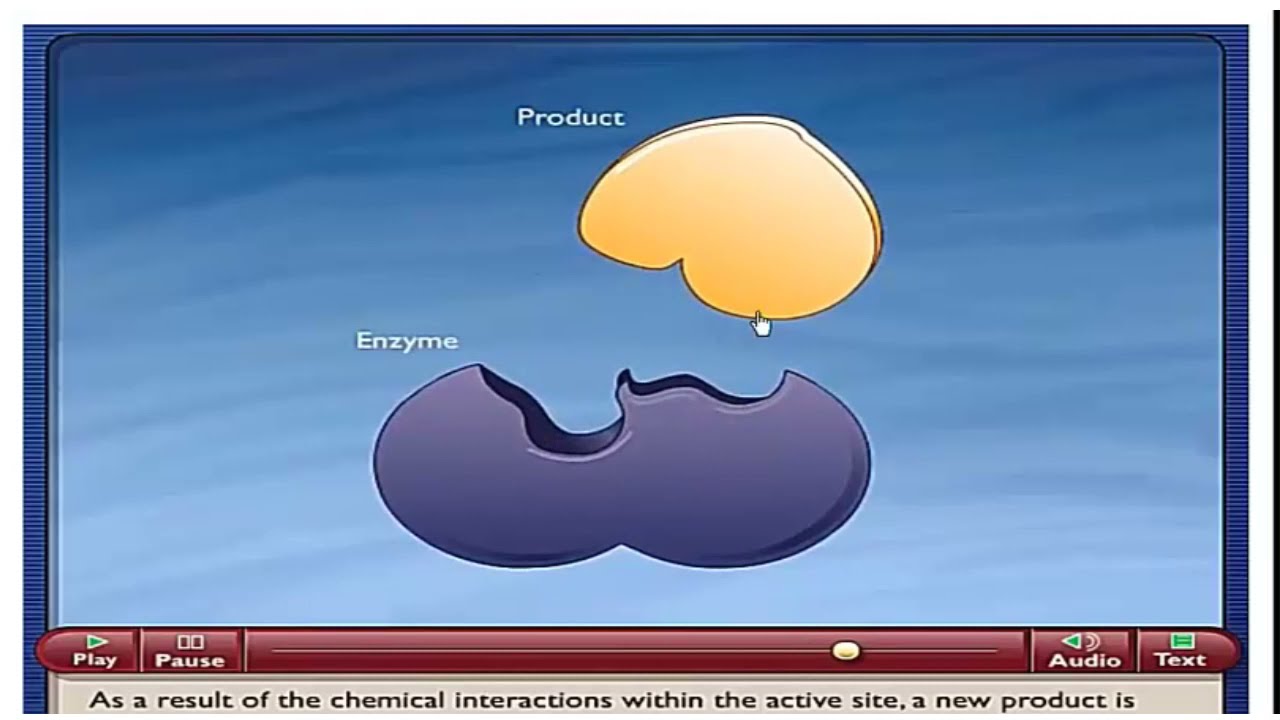 Product

Enzyme

Play
Pause
Audio
Text

As a result of the chemical interactions within the active site, a new product is